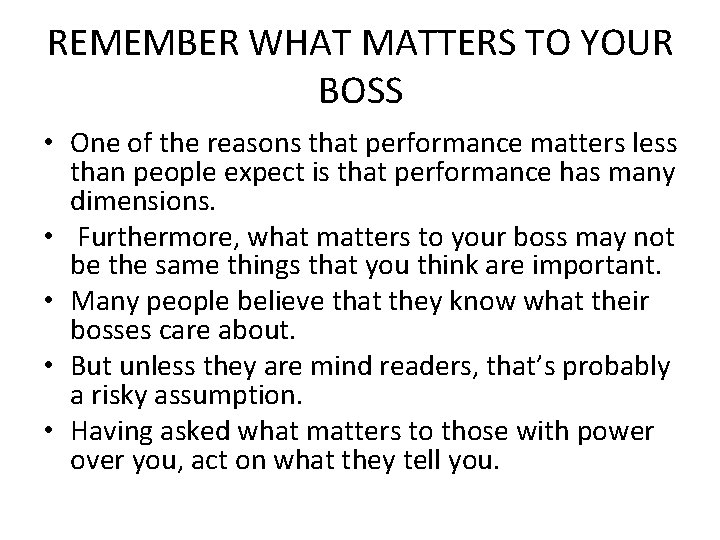 REMEMBER WHAT MATTERS TO YOUR BOSS

• One of the reasons that performance matters less than people expect is that performance has many dimensions.
• Furthermore, what matters to your boss may not be the same things that you think are important.
• Many people believe that they know what their bosses care about.
• But unless they are mind readers, that's probably a risky assumption.
• Having asked what matters to those with power over you, act on what they tell you.